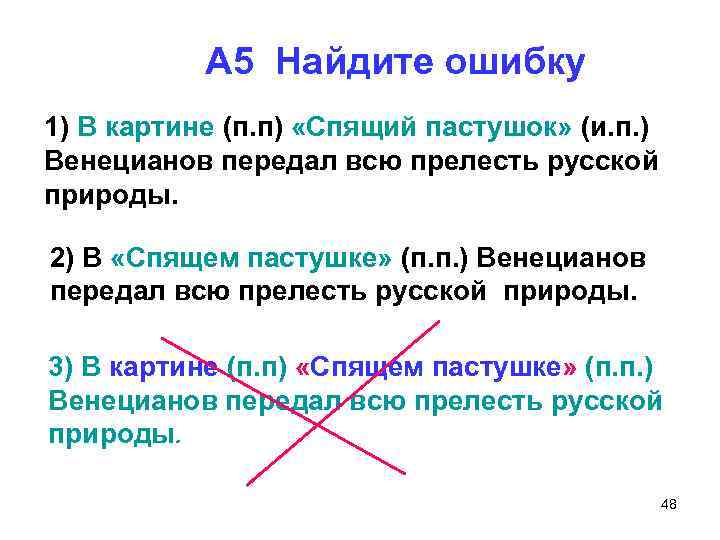 А5 Найдите ошибку

1) В картине (п.п) «Спящий пастушок» (и.п.) Венецианов передал всю прелесть русской природы.

2) В «Спящем пастушке» (п.п.) Венецианов передал всю прелесть русской природы.

3) В картине (п.п) «Спящем пастушке» (п.п.) Венецианов передал всю прелесть русской природы.

48